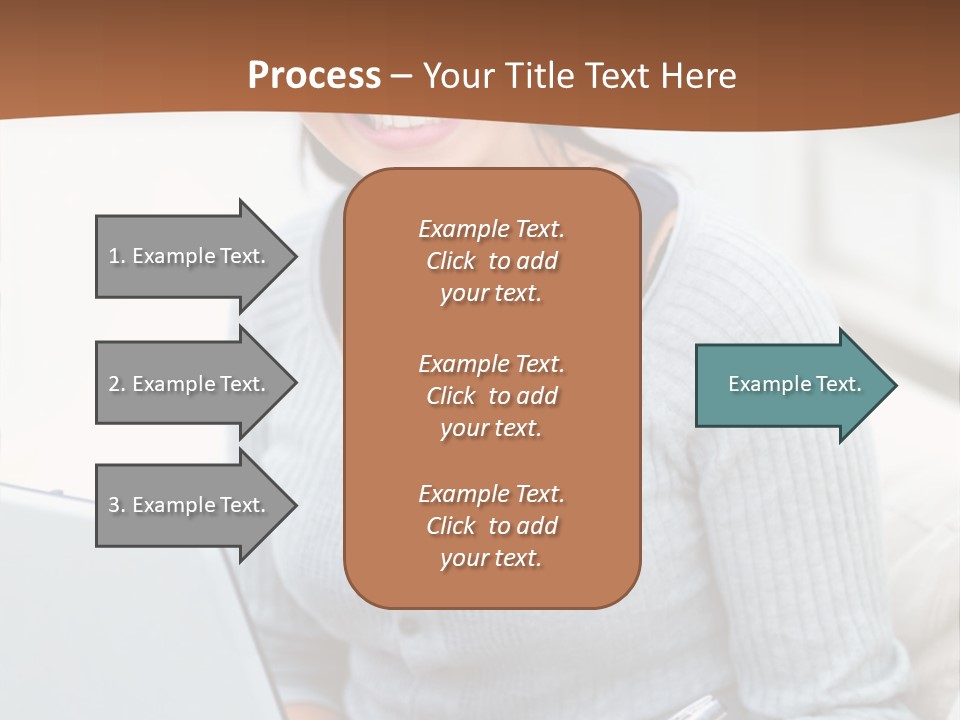 Process – Your Title Text Here

1. Example Text.

2. Example Text.

3. Example Text.

Example Text. Click to add your text.

Example Text. Click to add your text.

Example Text. Click to add your text.

Example Text.